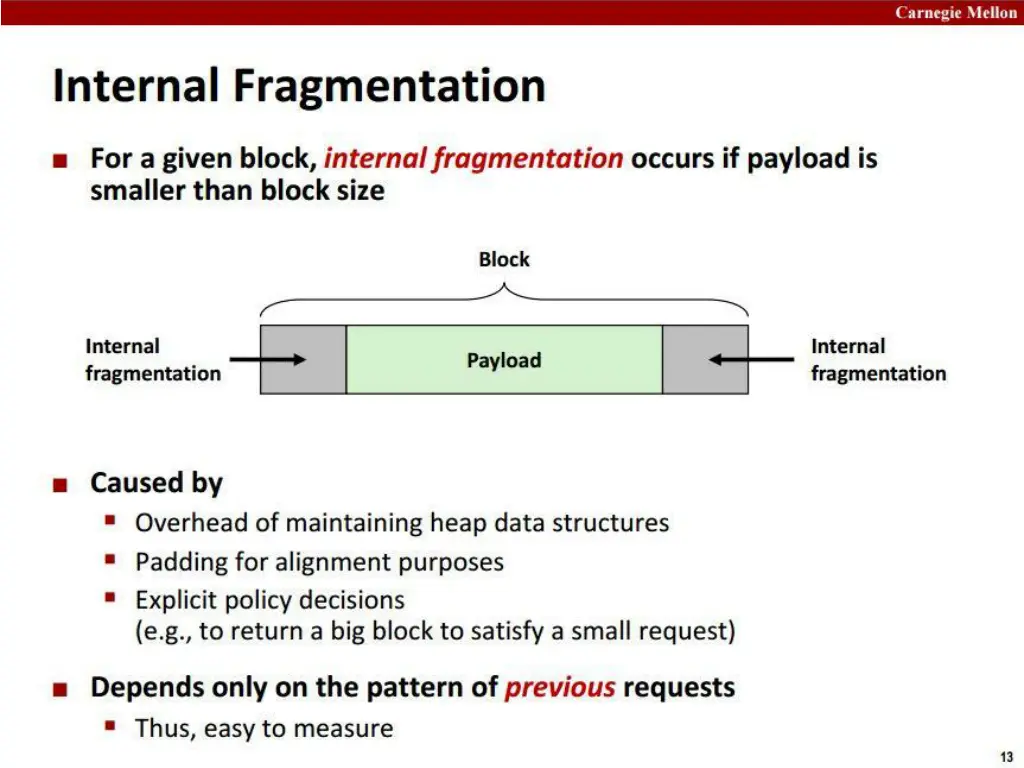 Carnegie Mellon

Internal Fragmentation

■ For a given block, internal fragmentation occurs if payload is smaller than block size

Block

Internal fragmentation

Payload

Internal fragmentation

■ Caused by
▪ Overhead of maintaining heap data structures
▪ Padding for alignment purposes
▪ Explicit policy decisions (e.g., to return a big block to satisfy a small request)

■ Depends only on the pattern of previous requests
▪ Thus, easy to measure

13